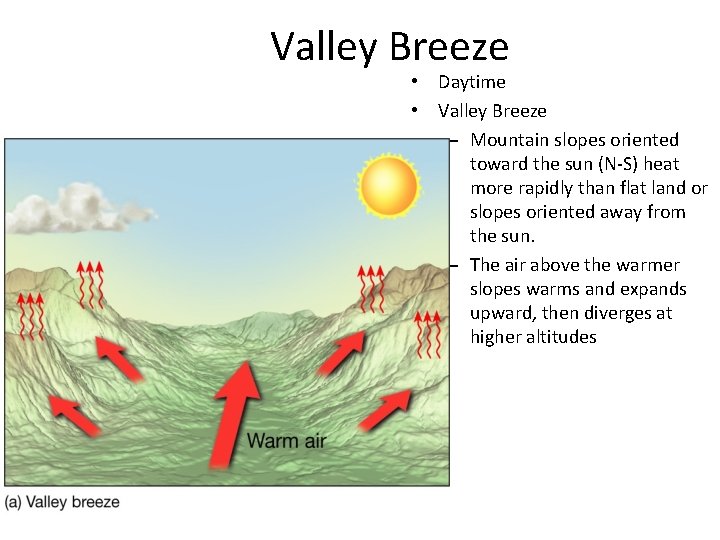 Valley Breeze

• Daytime
• Valley Breeze
– Mountain slopes oriented toward the sun (N-S) heat more rapidly than flat land or slopes oriented away from the sun.
– The air above the warmer slopes warms and expands upward, then diverges at higher altitudes

Warm air

(a) Valley breeze